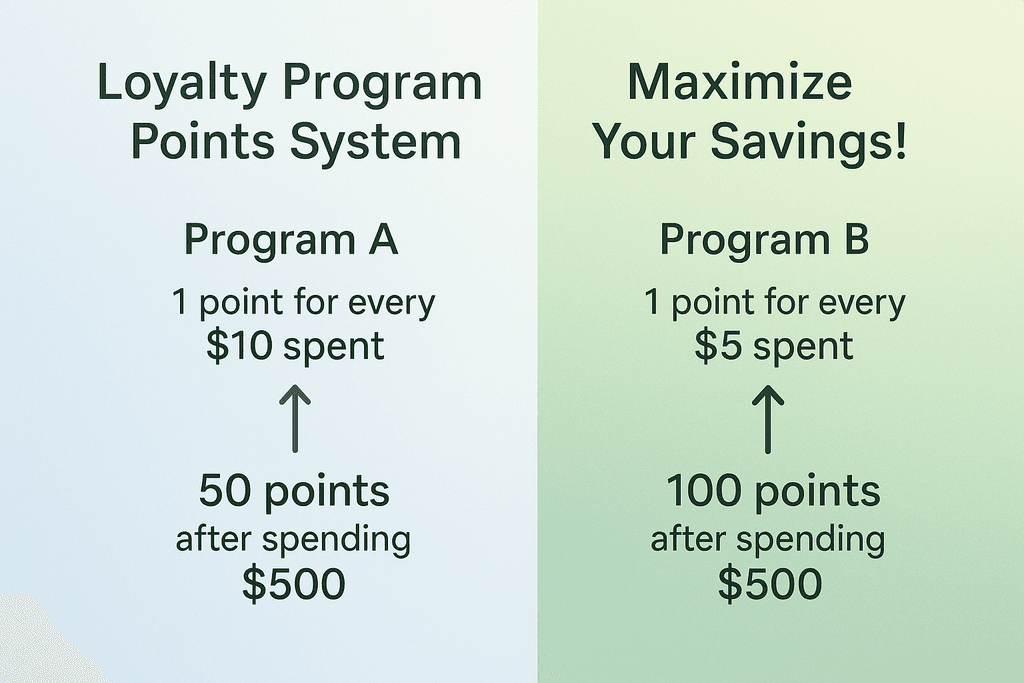 Loyalty Program Points System

Program A

1 point for every \$10 spent

50 points after spending \$500

Maximize Your Savings!

Program B

1 point for every \$5 spent

100 points after spending \$500